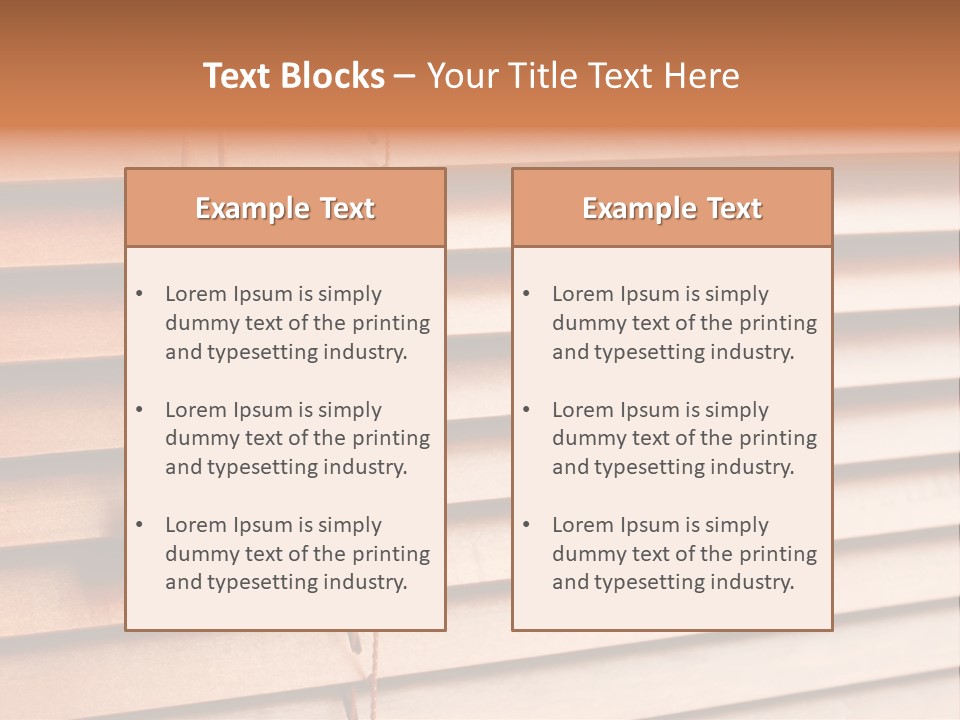 Text Blocks – Your Title Text Here

Example Text

• Lorem Ipsum is simply dummy text of the printing and typesetting industry.

• Lorem Ipsum is simply dummy text of the printing and typesetting industry.

• Lorem Ipsum is simply dummy text of the printing and typesetting industry.

Example Text

• Lorem Ipsum is simply dummy text of the printing and typesetting industry.

• Lorem Ipsum is simply dummy text of the printing and typesetting industry.

• Lorem Ipsum is simply dummy text of the printing and typesetting industry.